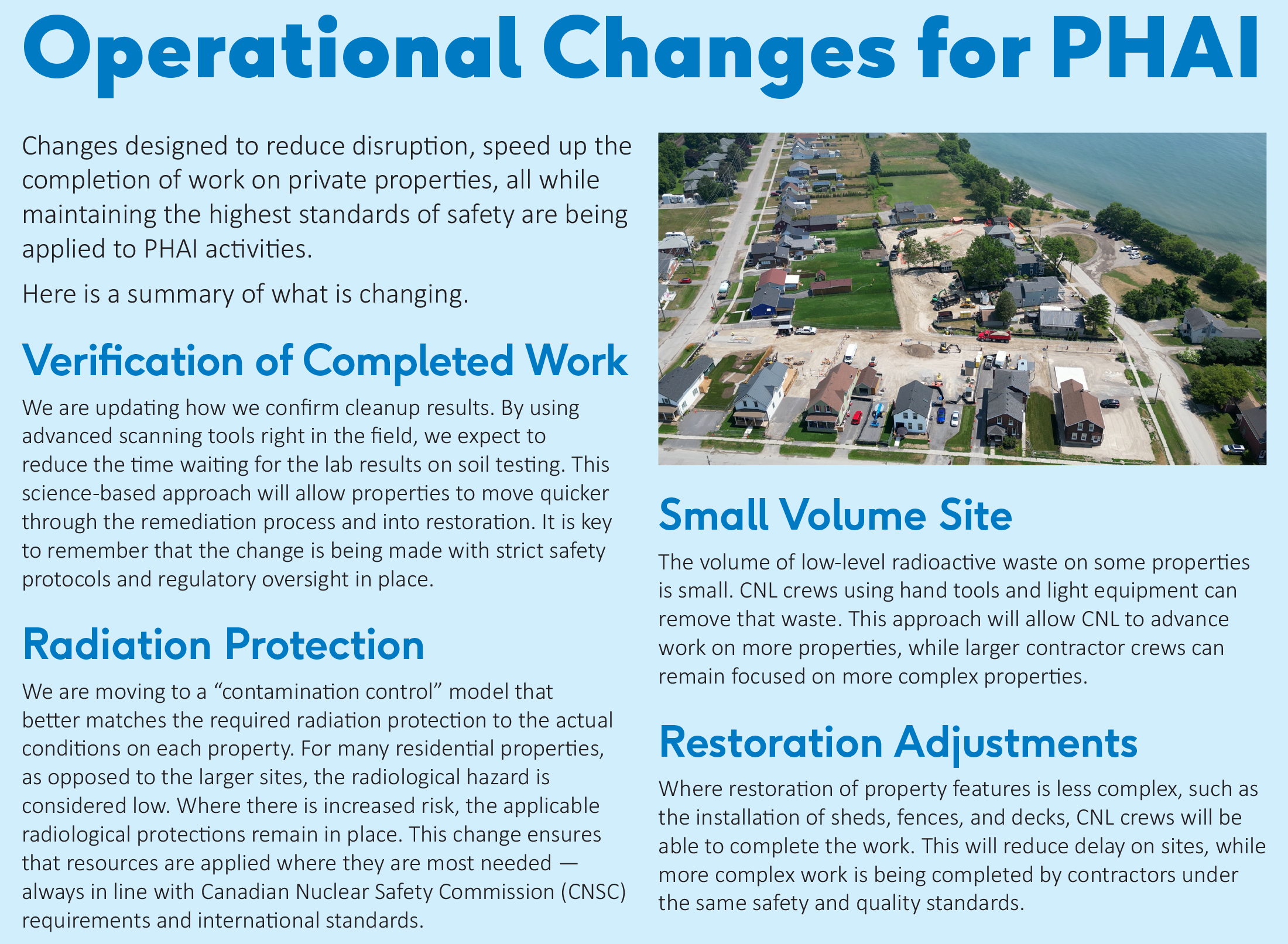 Operational Changes for PHAI

Changes designed to reduce disruption, speed up the completion of work on private properties, all while maintaining the highest standards of safety are being applied to PHAI activities.

Here is a summary of what is changing.

Verification of Completed Work

We are updating how we confirm cleanup results. By using advanced scanning tools right in the field, we expect to reduce the time waiting for the lab results on soil testing. This science-based approach will allow properties to move quicker through the remediation process and into restoration. It is key to remember that the change is being made with strict safety protocols and regulatory oversight in place.

Radiation Protection

We are moving to a “contamination control” model that better matches the required radiation protection to the actual conditions on each property. For many residential properties, as opposed to the larger sites, the radiological hazard is considered low. Where there is increased risk, the applicable radiological protections remain in place. This change ensures that resources are applied where they are most needed — always in line with Canadian Nuclear Safety Commission (CNSC) requirements and international standards.

Small Volume Site

The volume of low-level radioactive waste on some properties is small. CNL crews using hand tools and light equipment can remove that waste. This approach will allow CNL to advance work on more properties, while larger contractor crews can remain focused on more complex properties.

Restoration Adjustments

Where restoration of property features is less complex, such as the installation of sheds, fences, and decks, CNL crews will be able to complete the work. This will reduce delay on sites, while more complex work is being completed by contractors under the same safety and quality standards.